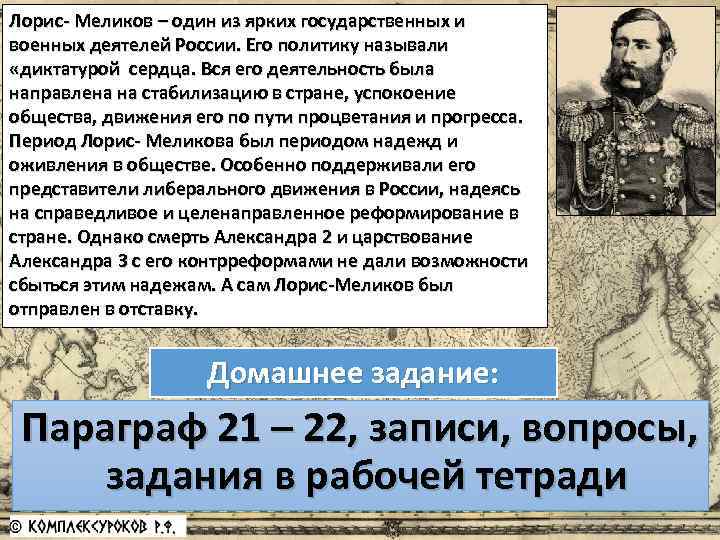 Лорис- Меликов – один из ярких государственных и военных деятелей России. Его политику называли «диктатурой сердца. Вся его деятельность была направлена на стабилизацию в стране, успокоение общества, движения его по пути процветания и прогресса. Период Лорис- Меликова был периодом надежд и оживления в обществе. Особенно поддерживали его представители либерального движения в России, надеясь на справедливое и целенаправленное реформирование в стране. Однако смерть Александра 2 и царствование Александра 3 с его контрреформами не дали возможности сбыться этим надежам. А сам Лорис-Меликов был отправлен в отставку.

Домашнее задание:

Параграф 21 – 22, записи, вопросы, задания в рабочей тетради

© КОМПЛЕКСУРОКОВ Р.Ф.